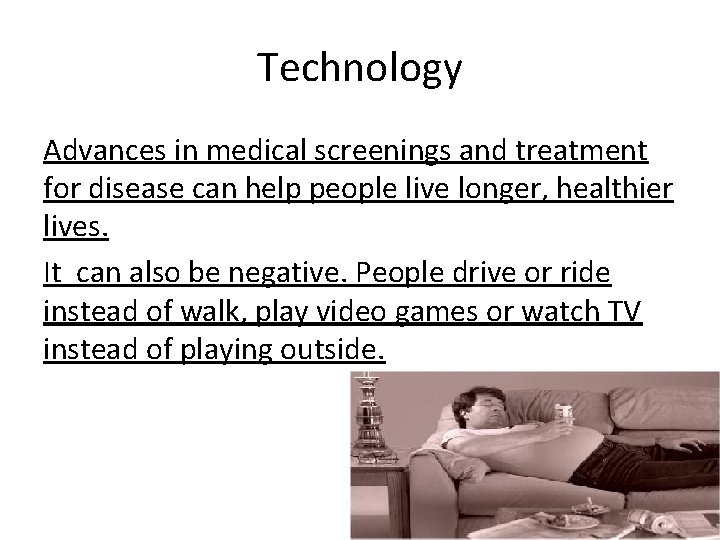 Technology

Advances in medical screenings and treatment for disease can help people live longer, healthier lives.

It can also be negative. People drive or ride instead of walk, play video games or watch TV instead of playing outside.